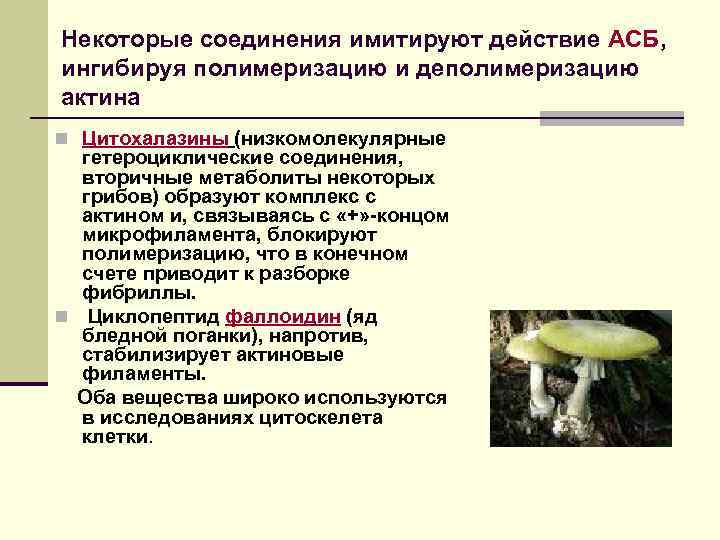 Некоторые соединения имитируют действие АСБ, ингибируя полимеризацию и деполимеризацию актина

Цитохалазины (низкомолекулярные гетероциклические соединения, вторичные метаболиты некоторых грибов) образуют комплекс с актином и, связываясь с «+»-концом микрофиламента, блокируют полимеризацию, что в конечном счете приводит к разборке фибриллы.

Циклопептид фаллоидин (яд бледной поганки), напротив, стабилизирует актиновые филаменты.

Оба вещества широко используются в исследованиях цитоскелета клетки.